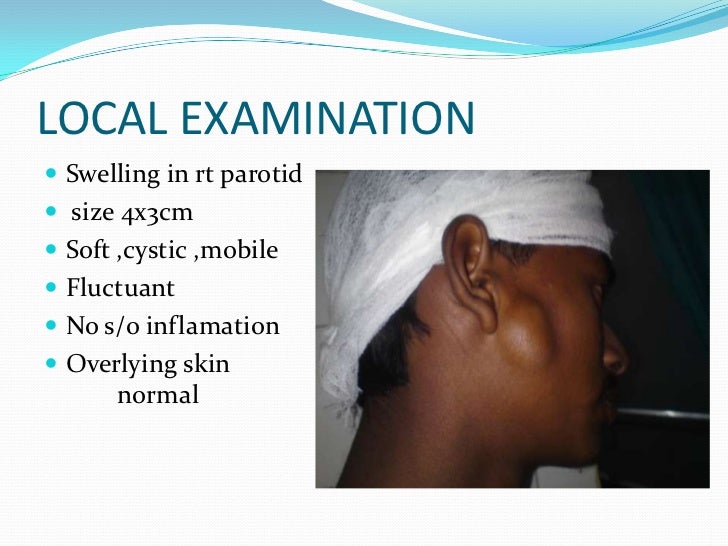 LOCAL EXAMINATION

- Swelling in rt parotid
- size 4x3cm
- Soft ,cystic ,mobile
- Fluctuant
- No s/o inflamation
- Overlying skin normal